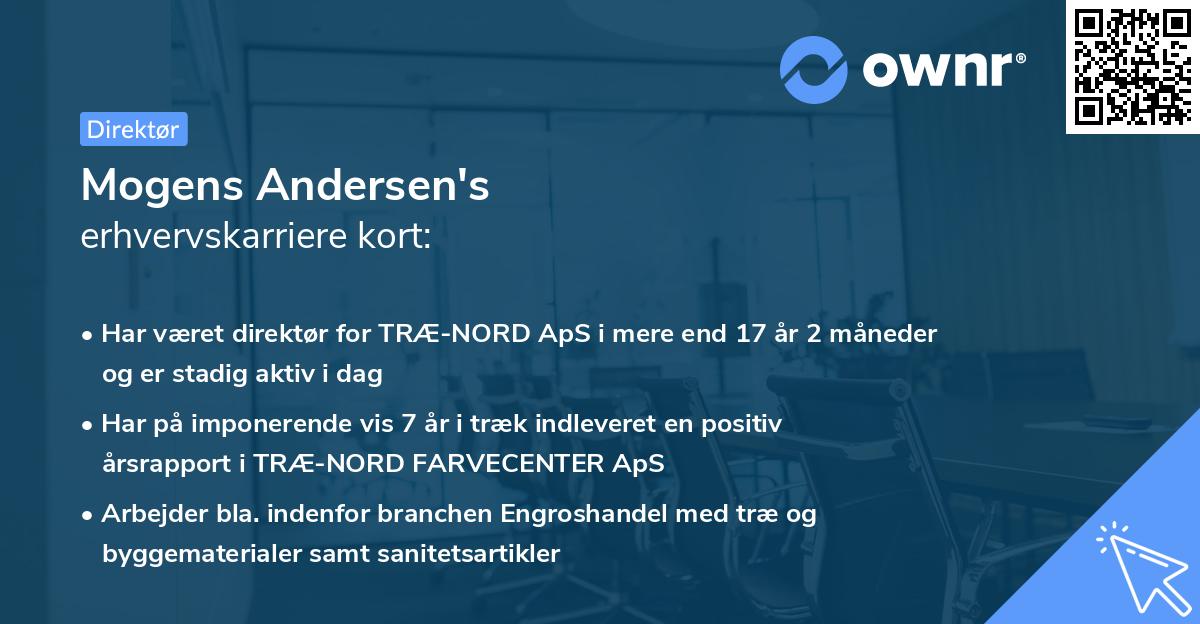 ownr®

Direktør

Mogens Andersen's
erhvervskarriere kort:

• Har været direktør for TRÆ-NORD ApS i mere end 17 år 2 måneder og er stadig aktiv i dag
• Har på imponerende vis 7 år i træk indleveret en positiv årsrapport i TRÆ-NORD FARVECENTER ApS
• Arbejder bla. indenfor branchen Engroshandel med træ og byggematerialer samt sanitetsartikler